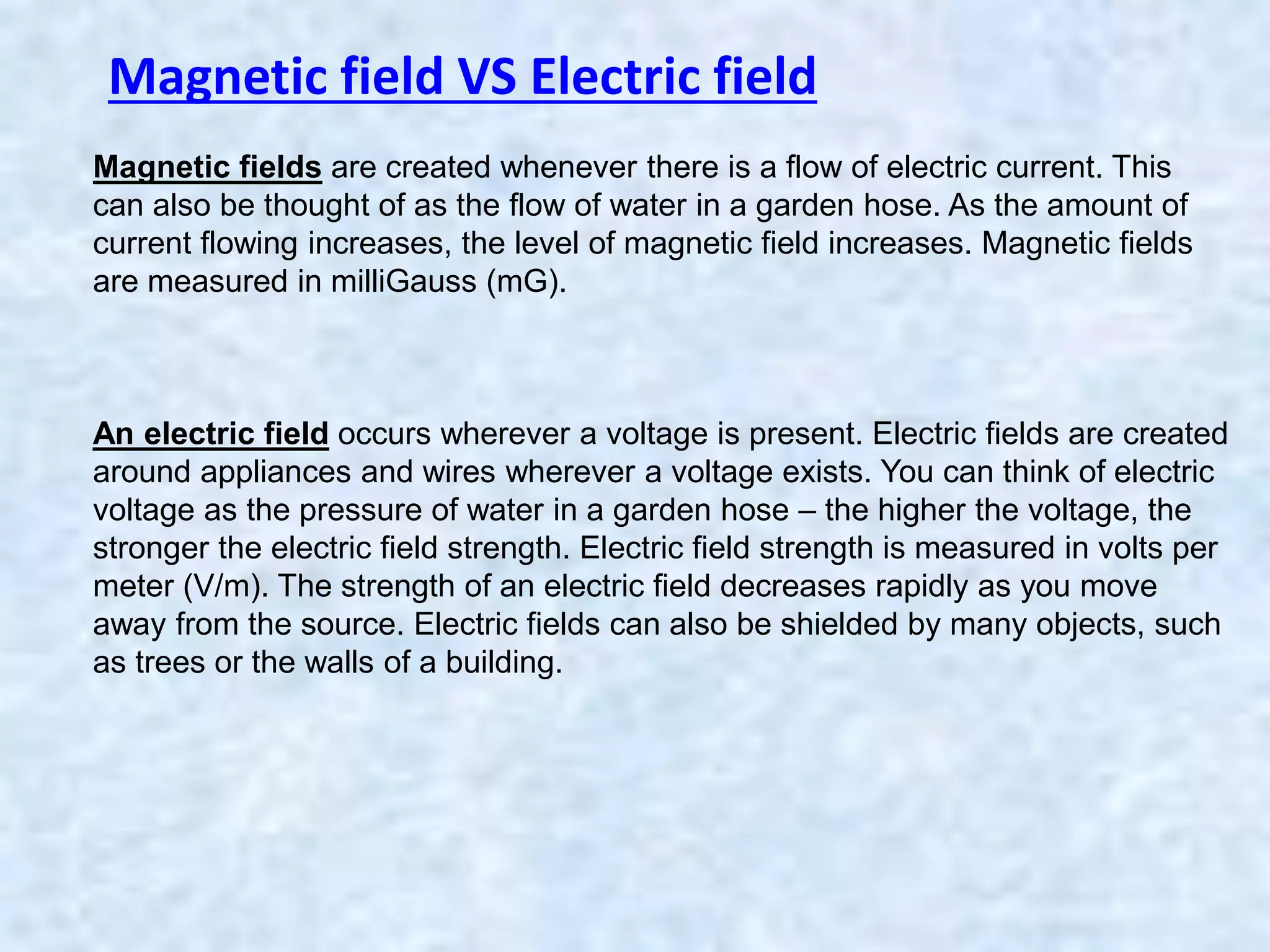 Magnetic field VS Electric field

Magnetic fields are created whenever there is a flow of electric current. This can also be thought of as the flow of water in a garden hose. As the amount of current flowing increases, the level of magnetic field increases. Magnetic fields are measured in milliGauss (mG).

An electric field occurs wherever a voltage is present. Electric fields are created around appliances and wires wherever a voltage exists. You can think of electric voltage as the pressure of water in a garden hose – the higher the voltage, the stronger the electric field strength. Electric field strength is measured in volts per meter (V/m). The strength of an electric field decreases rapidly as you move away from the source. Electric fields can also be shielded by many objects, such as trees or the walls of a building.